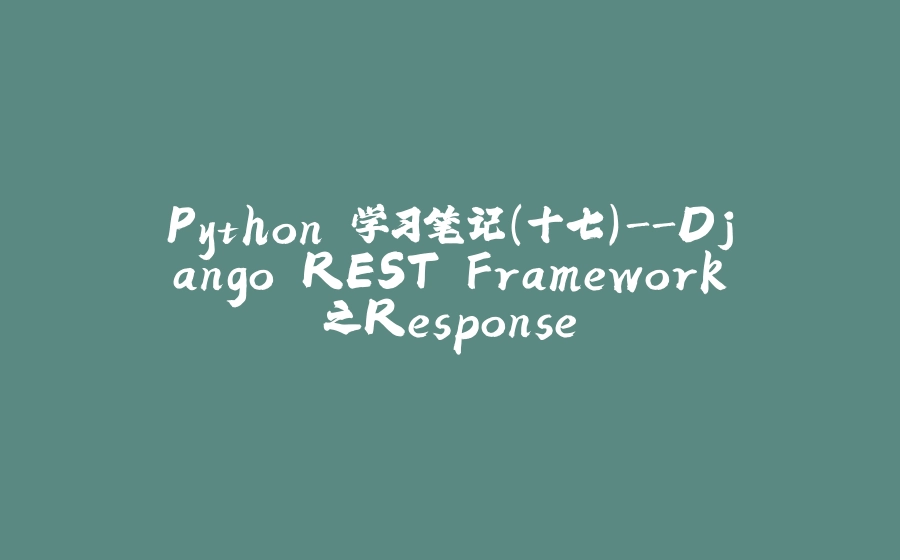 Python 学习笔记(十七)--Django REST Framework之Response